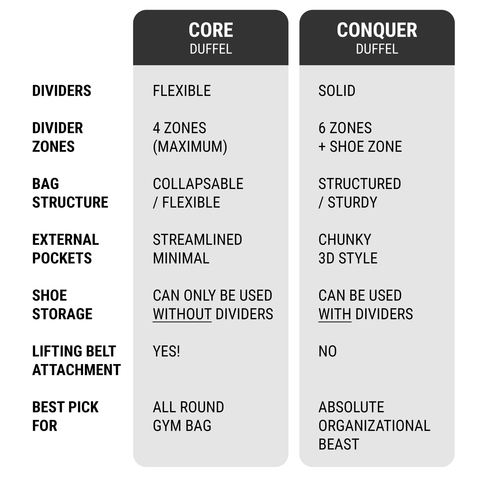 |  | CORE DUFFEL | CONQUER DUFFEL |
|---|---|---|
| DIVIDERS | FLEXIBLE | SOLID |
| DIVIDER ZONES | 4 ZONES (MAXIMUM) | 6 ZONES + SHOE ZONE |
| BAG STRUCTURE | COLLAPSABLE / FLEXIBLE | STRUCTURED / STURDY |
| EXTERNAL POCKETS | STREAMLINED MINIMAL | CHUNKY 3D STYLE |
| SHOE STORAGE | CAN ONLY BE USED WITHOUT DIVIDERS | CAN BE USED WITH DIVIDERS |
| LIFTING BELT ATTACHMENT | YES! | NO |
| BEST PICK FOR | ALL ROUND GYM BAG | ABSOLUTE ORGANIZATIONAL BEAST |